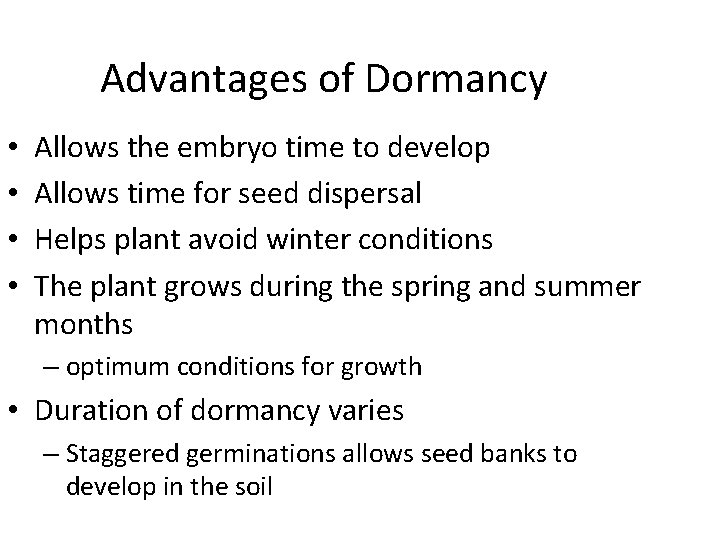 Advantages of Dormancy

• Allows the embryo time to develop
• Allows time for seed dispersal
• Helps plant avoid winter conditions
• The plant grows during the spring and summer months
– optimum conditions for growth
• Duration of dormancy varies
– Staggered germinations allows seed banks to develop in the soil